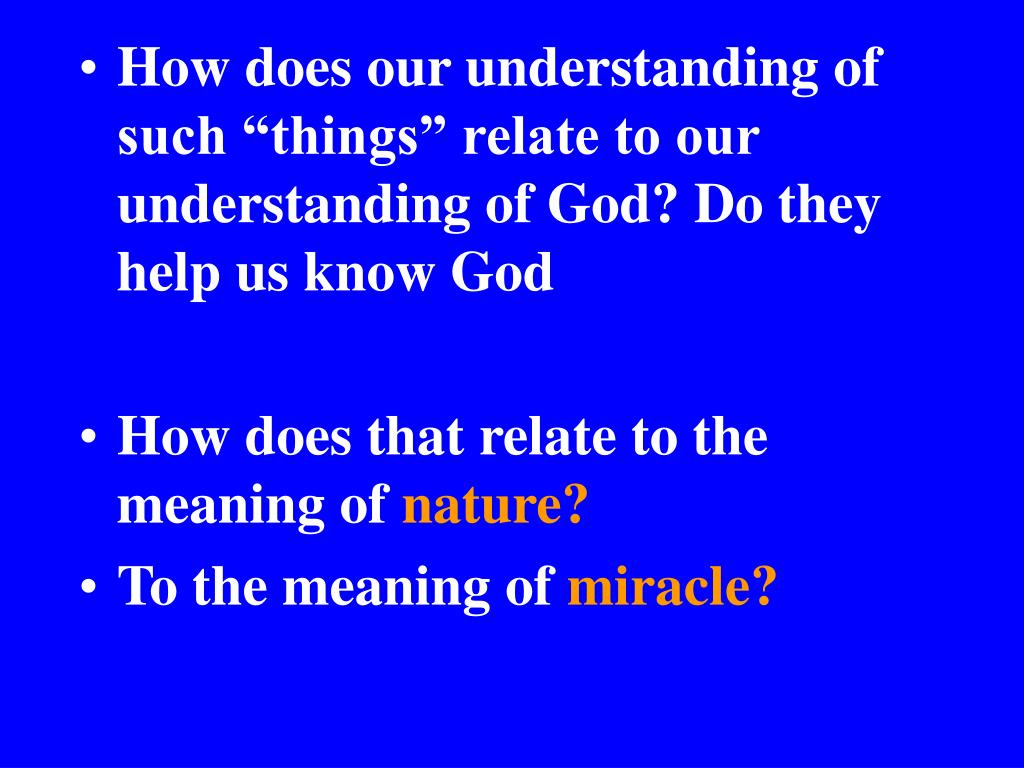 • How does our understanding of such “things” relate to our understanding of God? Do they help us know God

• How does that relate to the meaning of nature?
• To the meaning of miracle?